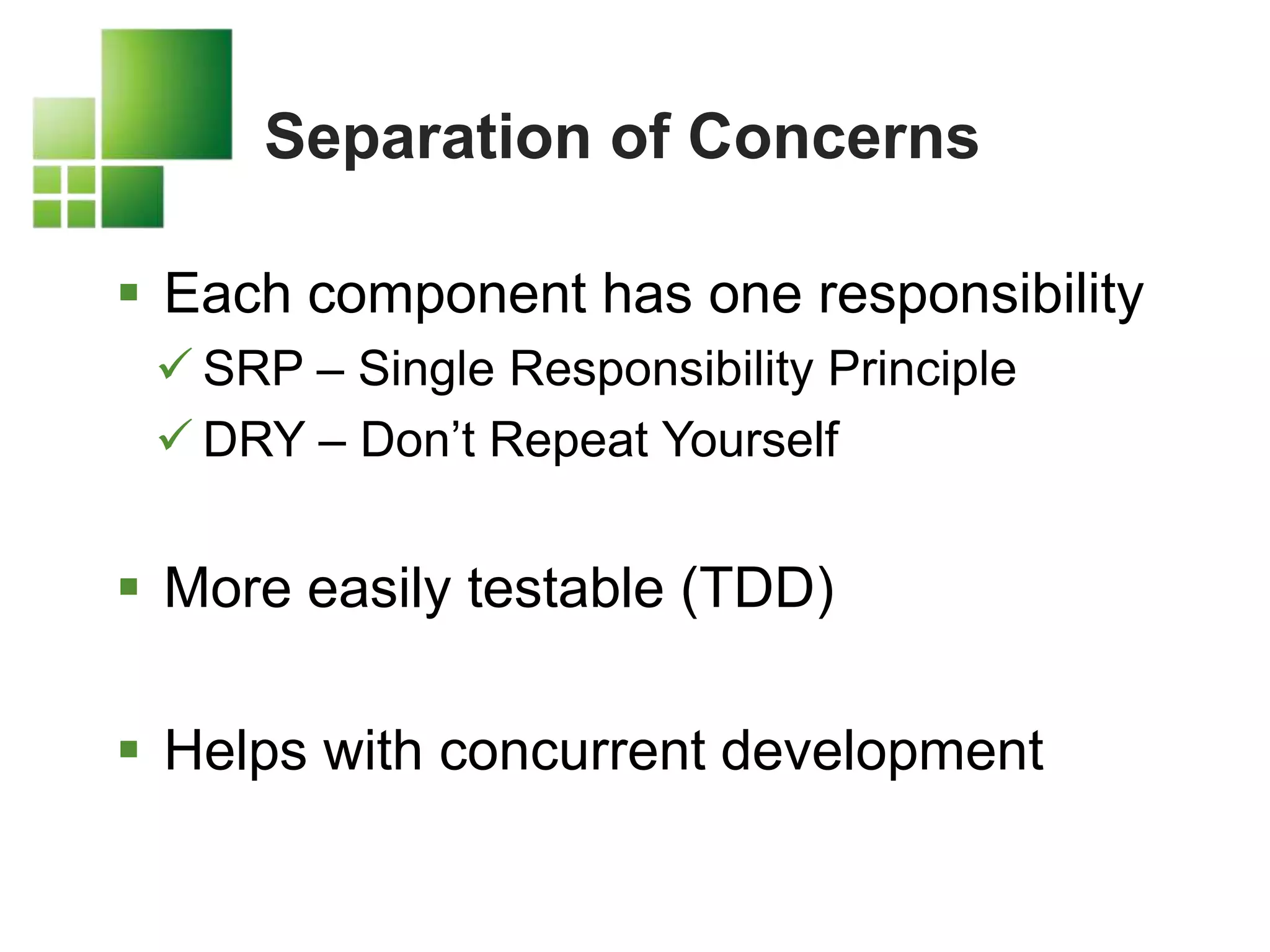 Separation of Concerns

▪ Each component has one responsibility

✓ SRP – Single Responsibility Principle

✓ DRY – Don’t Repeat Yourself

▪ More easily testable (TDD)

▪ Helps with concurrent development